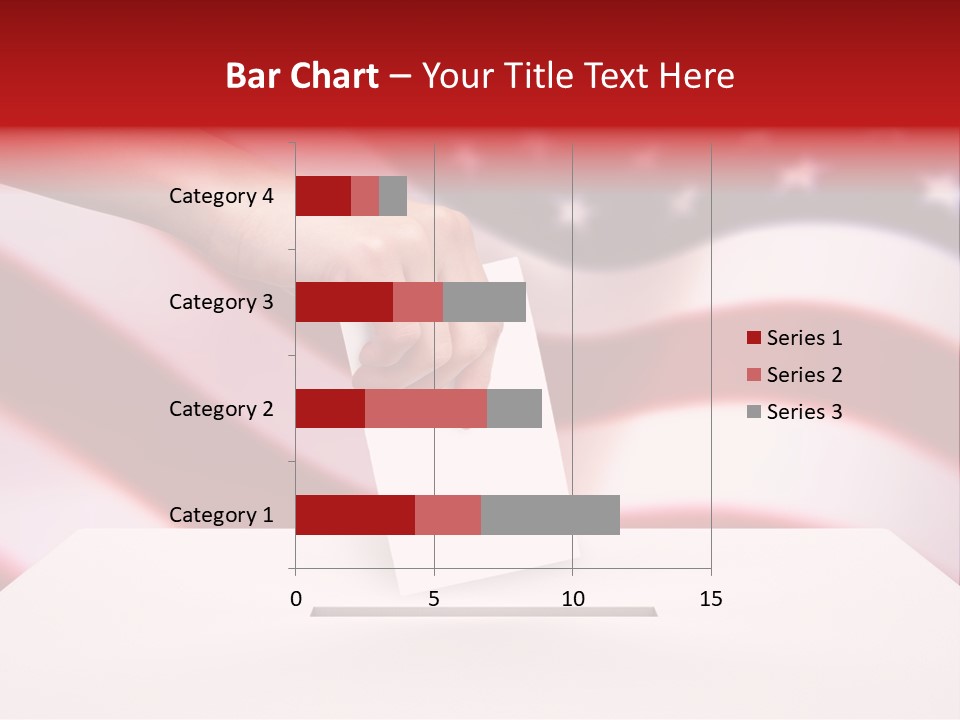 Bar Chart – Your Title Text Here

Category 4
Category 3
Category 2
Category 1

0
5
10
15

Series 1
Series 2
Series 3